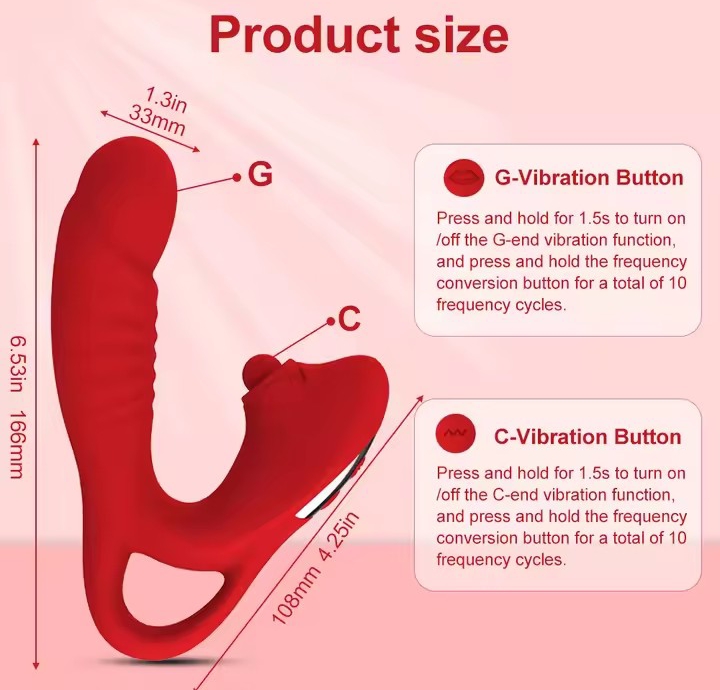 Product size

1.3in
33mm

G

C

6.53in 166mm

108mm 4.25in

G-Vibration Button

Press and hold for 1.5s to turn on /off the G-end vibration function, and press and hold the frequency conversion button for a total of 10 frequency cycles.

C-Vibration Button

Press and hold for 1.5s to turn on /off the C-end vibration function, and press and hold the frequency conversion button for a total of 10 frequency cycles.